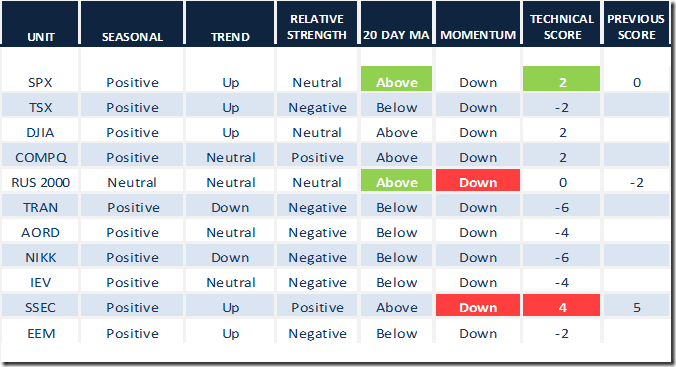 | UNIT | SEASONAL | TREND | RELATIVE STRENGTH | 20 DAY MA | MOMENTUM | TECHNICAL SCORE | PREVIOUS SCORE |
|---|---|---|---|---|---|---|---|
| SPX | Positive | Up | Neutral | Above | Down | 2 | 0 |
| TSX | Positive | Up | Negative | Below | Down | -2 | |
| DJIA | Positive | Up | Neutral | Above | Down | 2 | |
| COMPQ | Positive | Neutral | Positive | Above | Down | 2 | |
| RUS 2000 | Neutral | Neutral | Neutral | Above | Down | 0 | -2 |
| TRAN | Positive | Down | Negative | Below | Down | -6 | |
| AORD | Positive | Neutral | Negative | Below | Down | -4 | |
| NIKK | Positive | Down | Negative | Below | Down | -6 | |
| IEV | Positive | Neutral | Negative | Below | Down | -4 | |
| SSEC | Positive | Up | Positive | Above | Down | 4 | 5 |
| EEM | Positive | Up | Negative | Below | Down | -2 | |